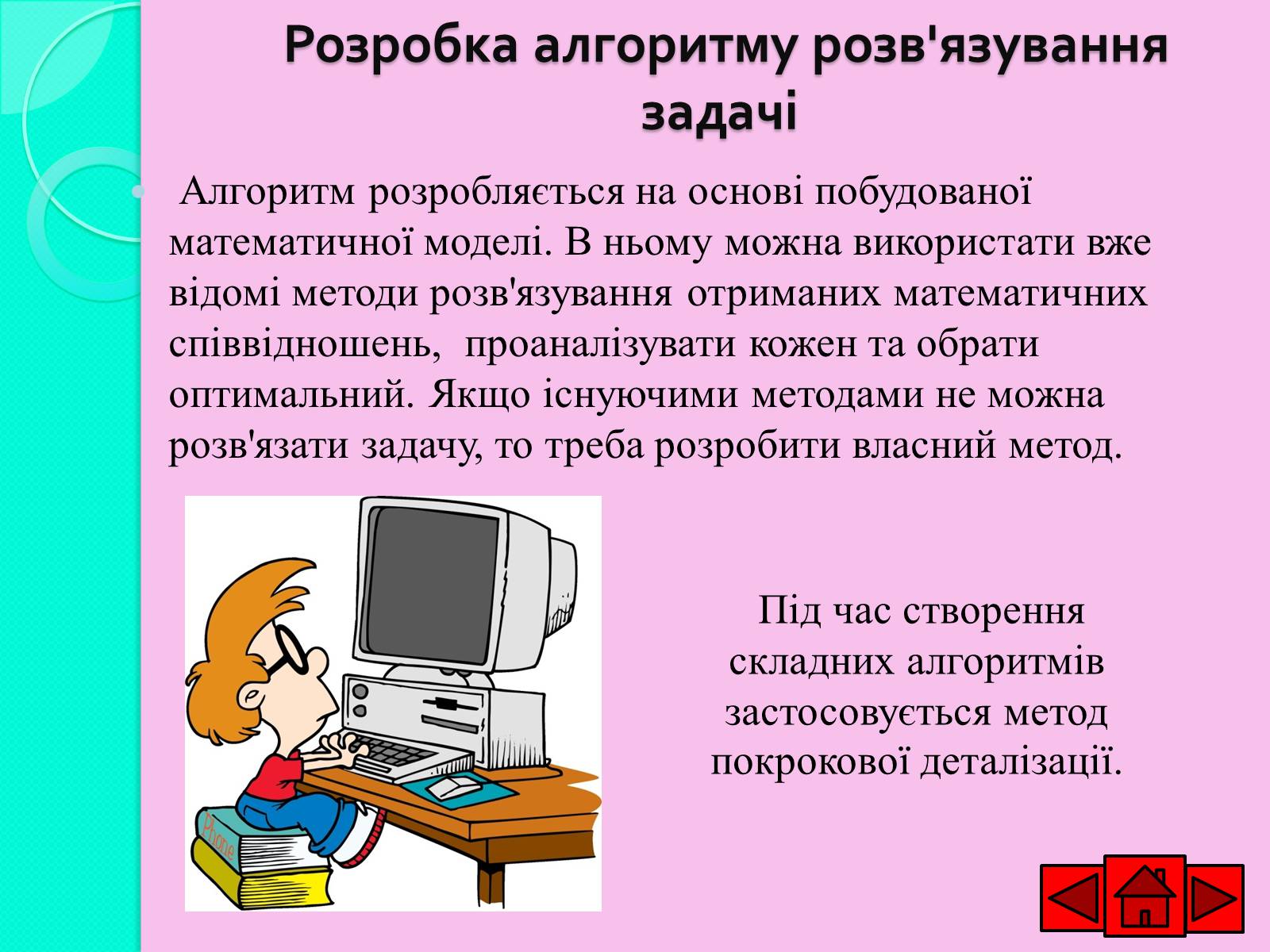 Розробка алгоритму розв'язування задачі

Алгоритм розробляється на основі побудованої математичної моделі. В ньому можна використати вже відомі методи розв'язування отриманих математичних співвідношень, проаналізувати кожен та обрати оптимальний. Якщо існуючими методами не можна розв'язати задачу, то треба розробити власний метод.

Phone

Під час створення складних алгоритмів застосовується метод покрокової деталізації.